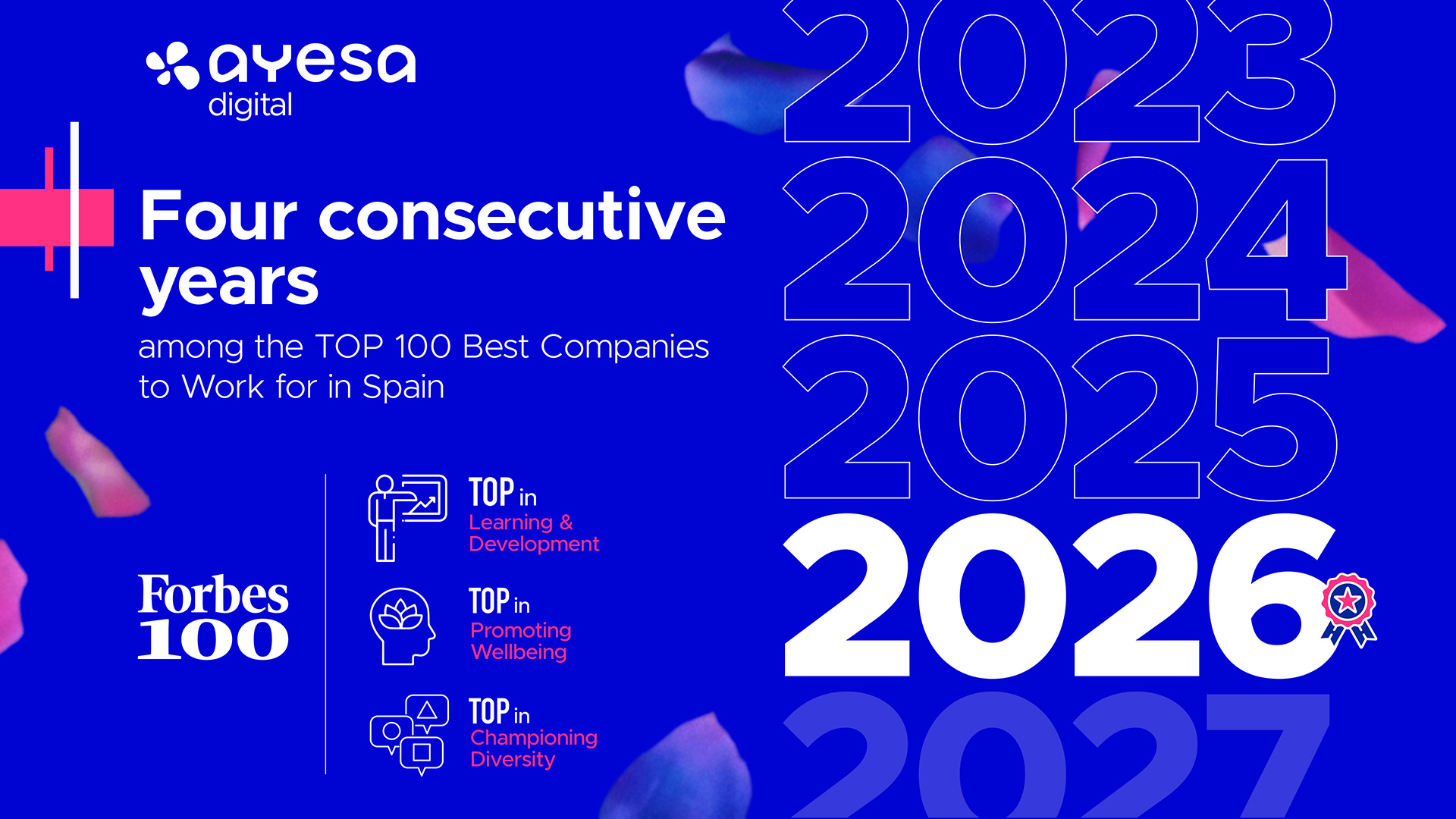 ayesa
digital

Four consecutive years

among the TOP 100 Best Companies to Work for in Spain

Forbes
100

TOP in
Learning & Development

TOP in
Promoting Wellbeing

TOP in
Championing Diversity

2023
2024
2025
2026
2027